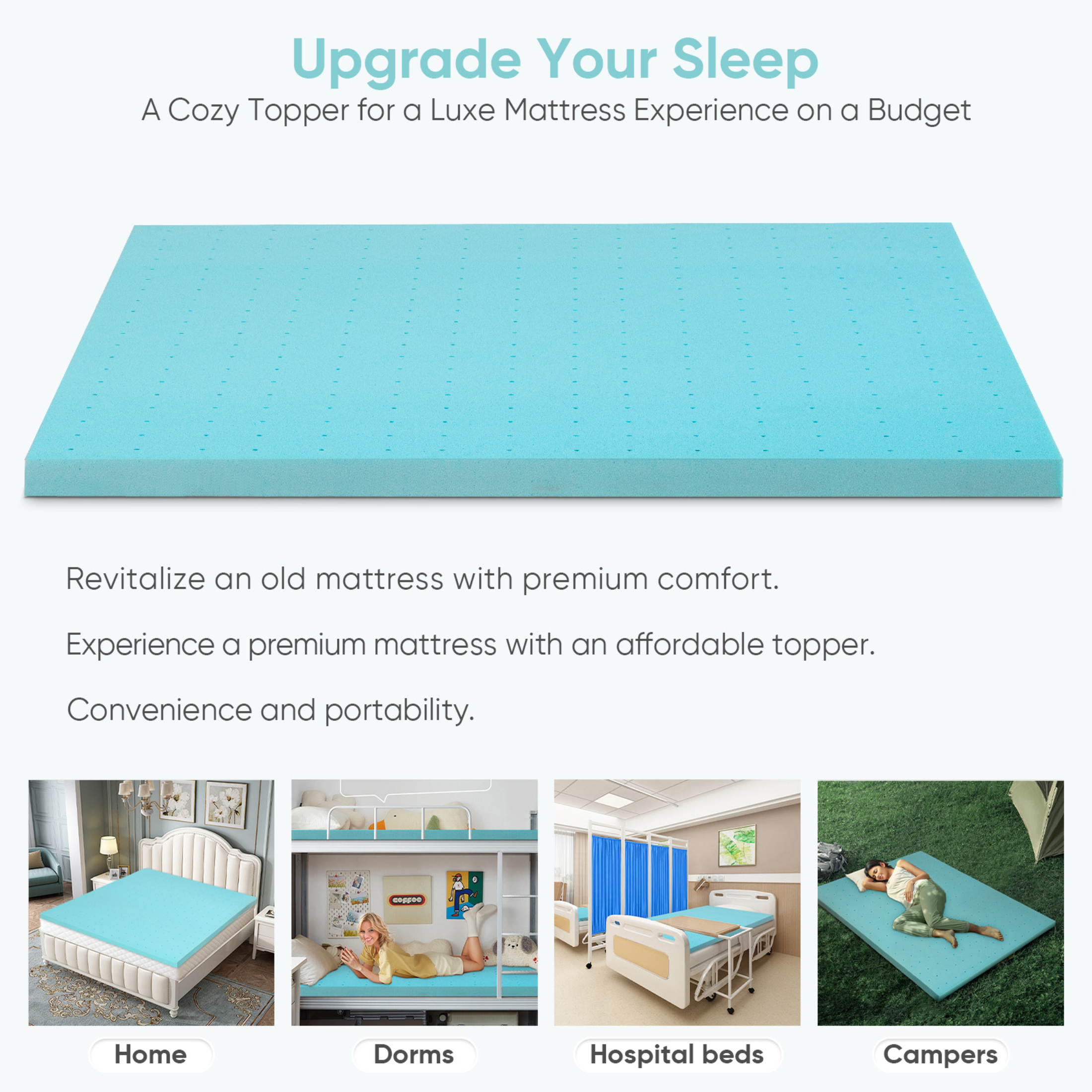 Upgrade Your Sleep

A Cozy Topper for a Luxe Mattress Experience on a Budget

Revitalize an old mattress with premium comfort.

Experience a premium mattress with an affordable topper.

Convenience and portability.

coffee

Home

Dorms

Hospital beds

Campers